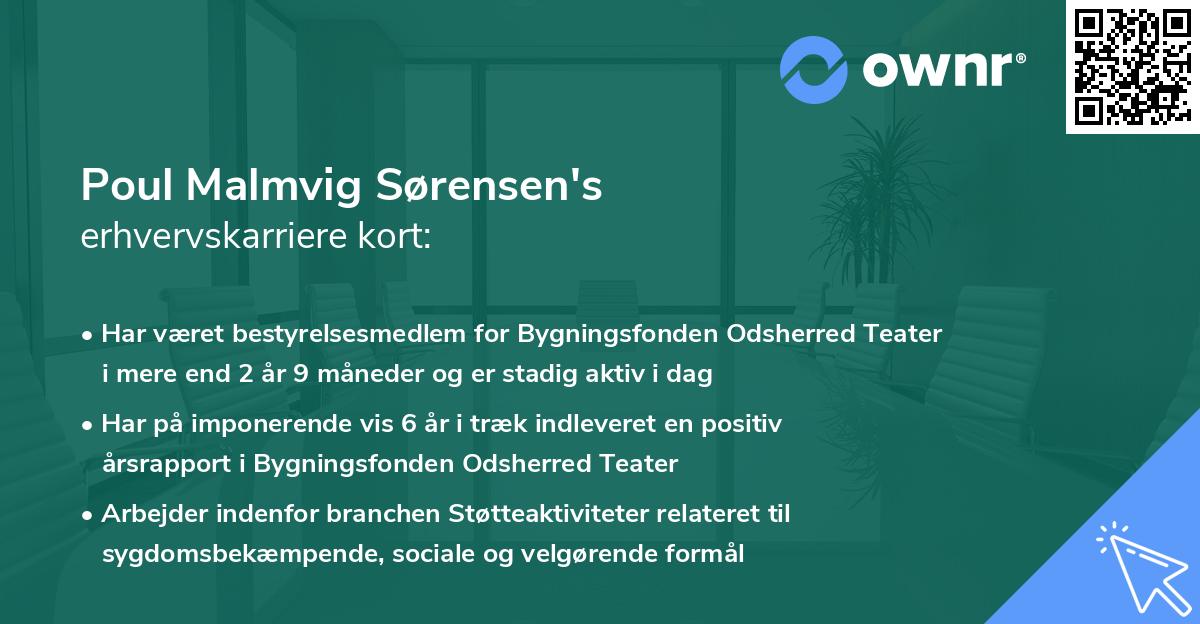 ownr®

Poul Malmvig Sørensen's
erhvervskarriere kort:

• Har været bestyrelsesmedlem for Bygningsfonden Odsherred Teater i mere end 2 år 9 måneder og er stadig aktiv i dag

• Har på imponerende vis 6 år i træk indleveret en positiv årsrapport i Bygningsfonden Odsherred Teater

• Arbejder indenfor branchen Støtteaktiviteter relateret til sygdomsbekæmpende, sociale og velgørende formål